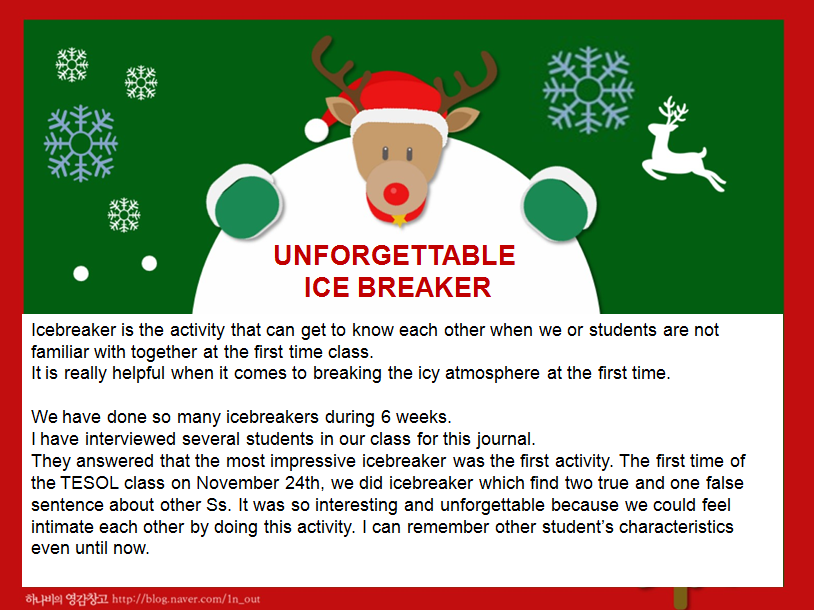 UNFORGETTABLE
ICE BREAKER

Icebreaker is the activity that can get to know each other when we or students are not familiar with together at the first time class.
It is really helpful when it comes to breaking the icy atmosphere at the first time.

We have done so many icebreakers during 6 weeks.
I have interviewed several students in our class for this journal.
They answered that the most impressive icebreaker was the first activity. The first time of the TESOL class on November 24th, we did icebreaker which find two true and one false sentence about other Ss. It was so interesting and unforgettable because we could feel intimate each other by doing this activity. I can remember other student's characteristics even until now.

하나비의 영감창고 http://blog.naver.com/1n_out